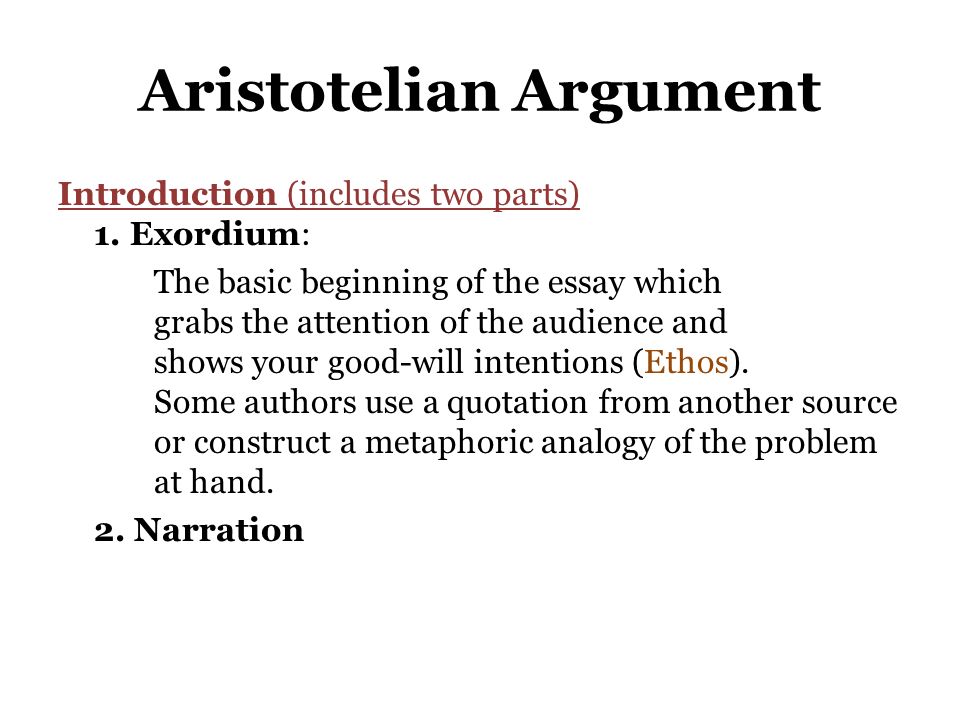 Aristotelian Argument

Introduction (includes two parts)

1. Exordium:

The basic beginning of the essay which grabs the attention of the audience and shows your good-will intentions (Ethos). Some authors use a quotation from another source or construct a metaphoric analogy of the problem at hand.

2. Narration